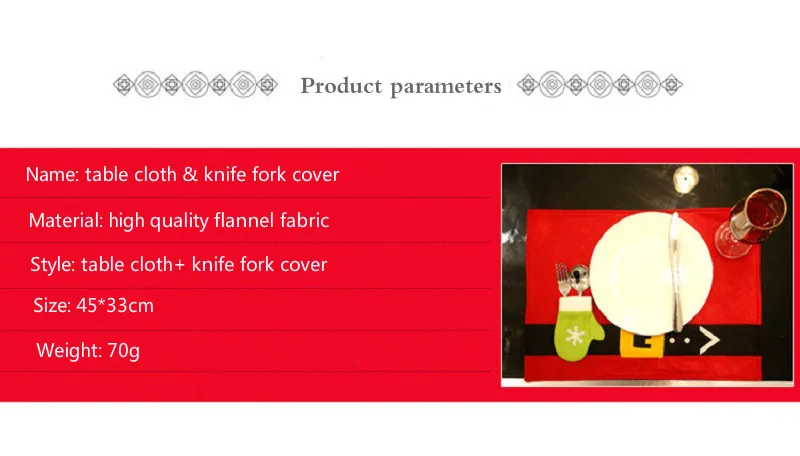 Product parameters

Name: table cloth & knife fork cover

Material: high quality flannel fabric

Style: table cloth+ knife fork cover

Size: 45*33cm

Weight: 70g